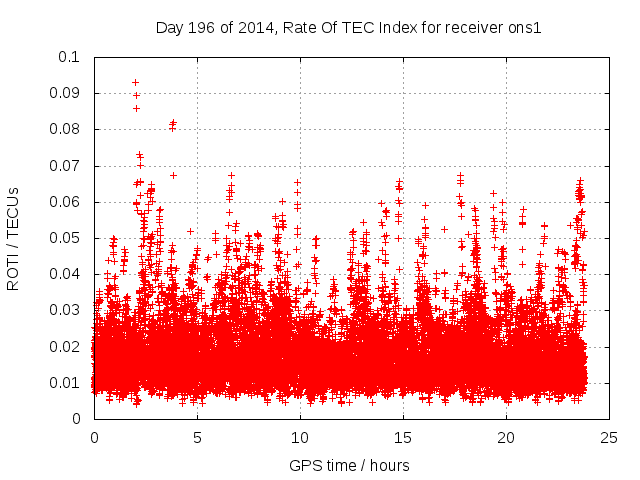 Day 196 of 2014, Rate Of TEC Index for receiver ons1

ROTI / TECUs

0.1
0.09
0.08
0.07
0.06
0.05
0.04
0.03
0.02
0.01
0

0
5
10
15
20
25

GPS time / hours